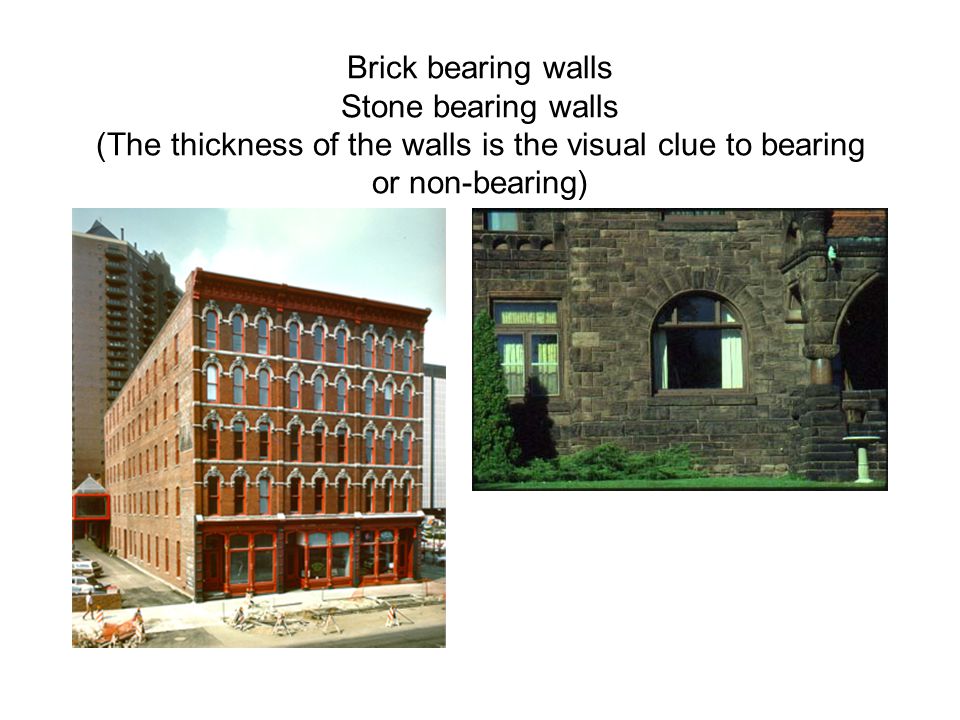 Brick bearing walls
Stone bearing walls
(The thickness of the walls is the visual clue to bearing or non-bearing)